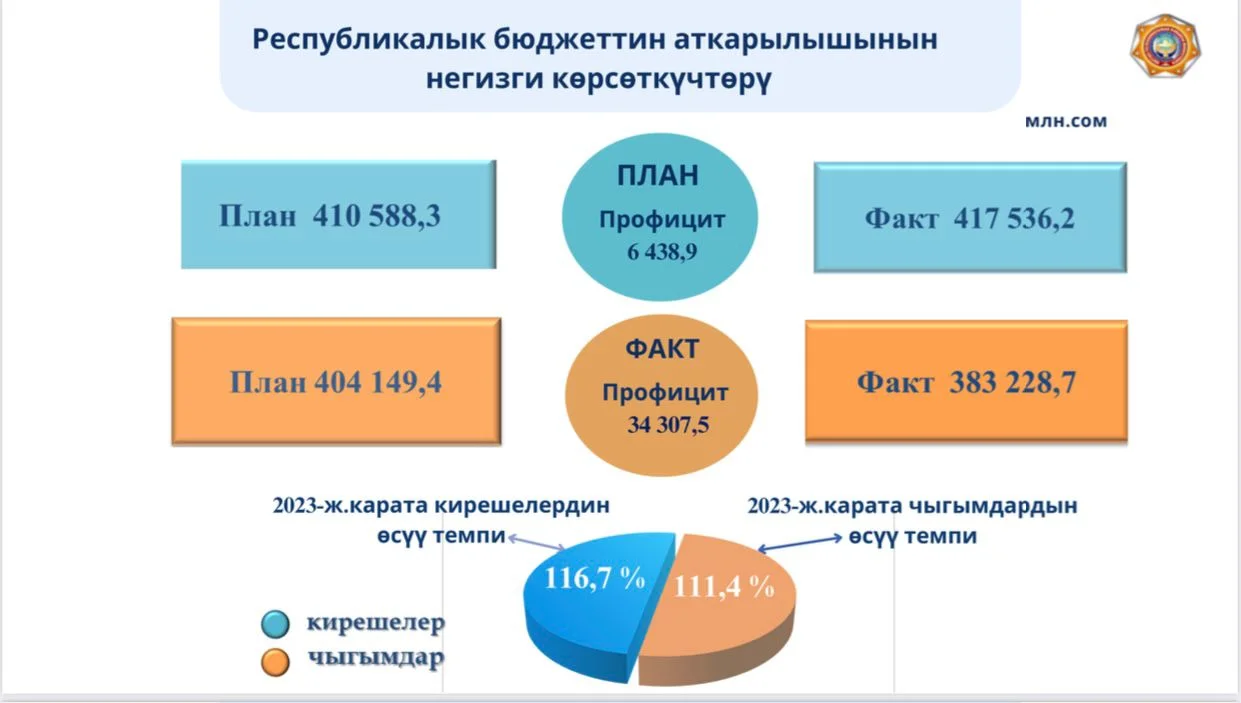 Республикалык бюджеттин аткарылышынын негизги көрсөткүчтөрү

млн.сом

План 410 588,3

ПЛАН
Профицит
6 438,9

Факт 417 536,2

План 404 149,4

ФАКТ
Профицит
34 307,5

Факт 383 228,7

2023-ж.карата кирешелердин өсүү темпи

2023-ж.карата чыгымдардын өсүү темпи

116,7 %

111,4 %

кирешелер

чыгымдар